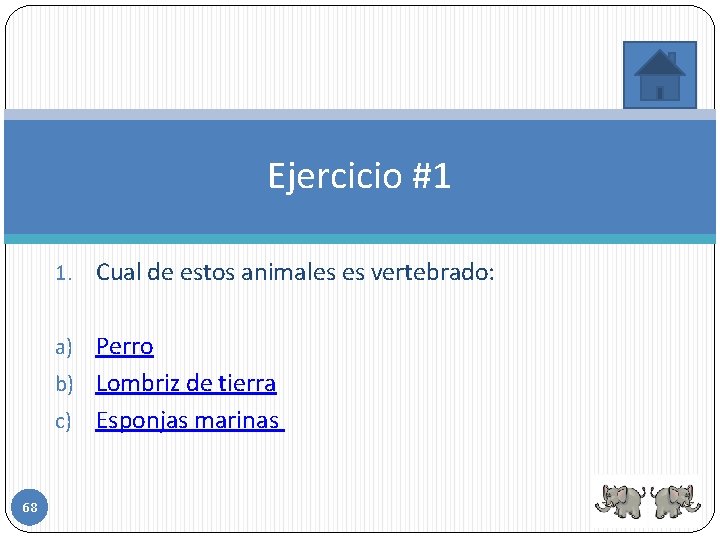 Ejercicio #1

1. Cual de estos animales es vertebrado:

a) Perro
b) Lombriz de tierra
c) Esponjas marinas

68